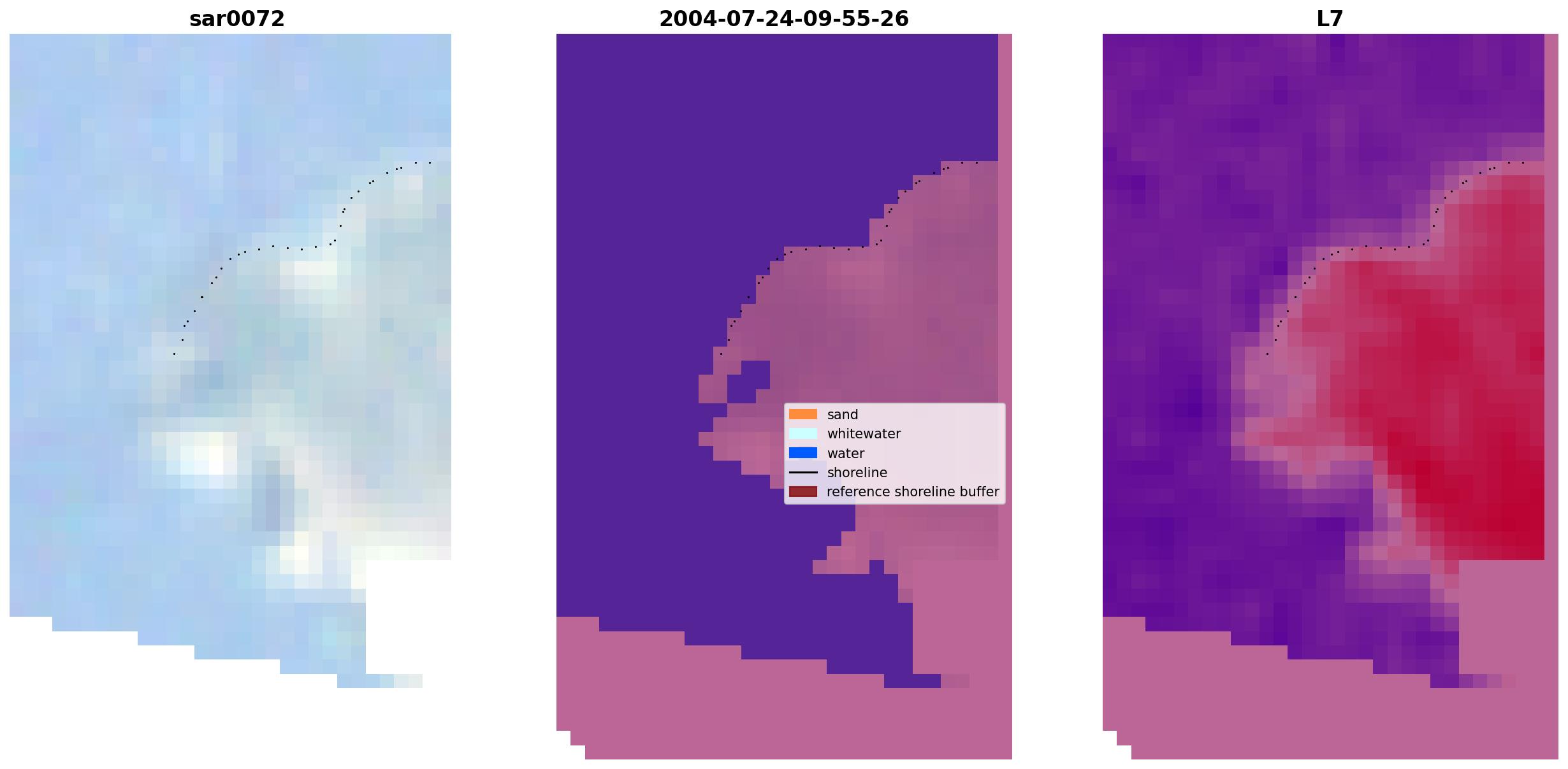 sar0072

2004-07-24-09-55-26

sand
whitewater
water
shoreline
reference shoreline buffer

L7